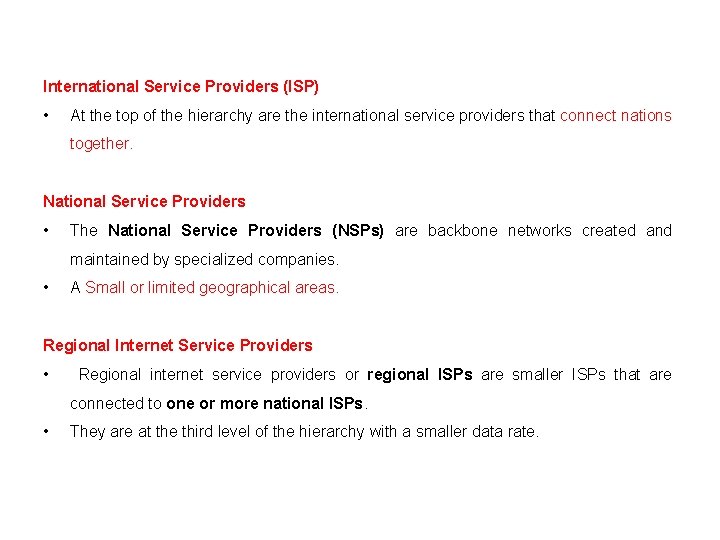 International Service Providers (ISP)

• At the top of the hierarchy are the international service providers that connect nations together.

National Service Providers

• The National Service Providers (NSPs) are backbone networks created and maintained by specialized companies.
• A Small or limited geographical areas.

Regional Internet Service Providers

• Regional internet service providers or regional ISPs are smaller ISPs that are connected to one or more national ISPs.
• They are at the third level of the hierarchy with a smaller data rate.